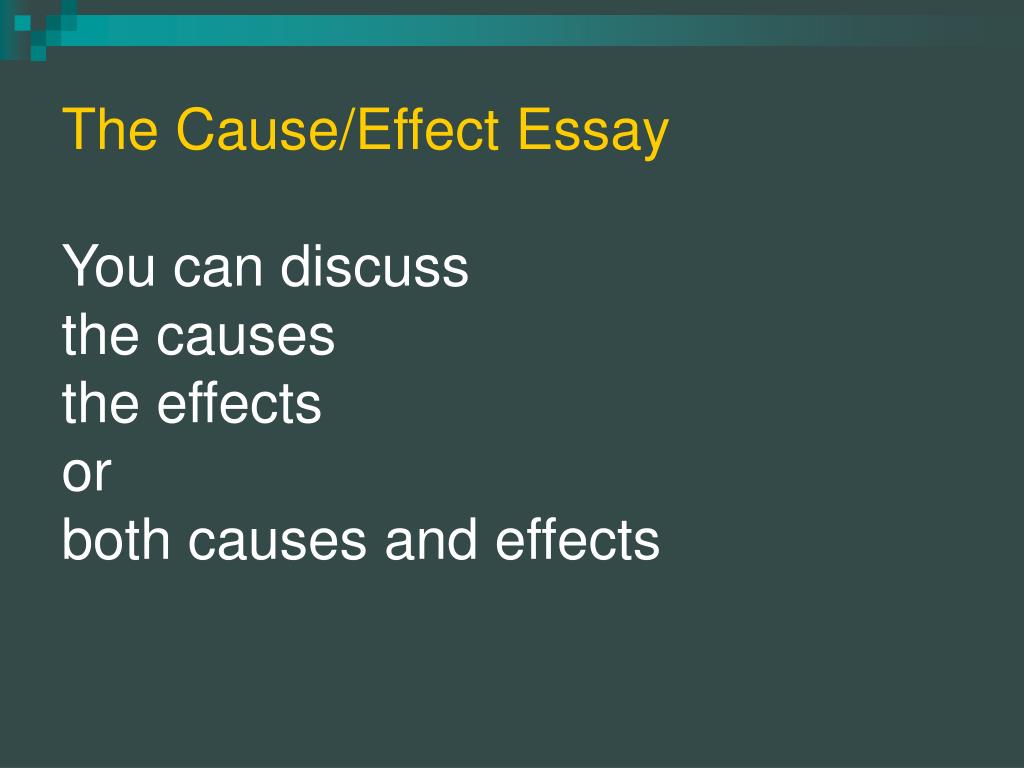 The Cause/Effect Essay

You can discuss
the causes
the effects
or
both causes and effects